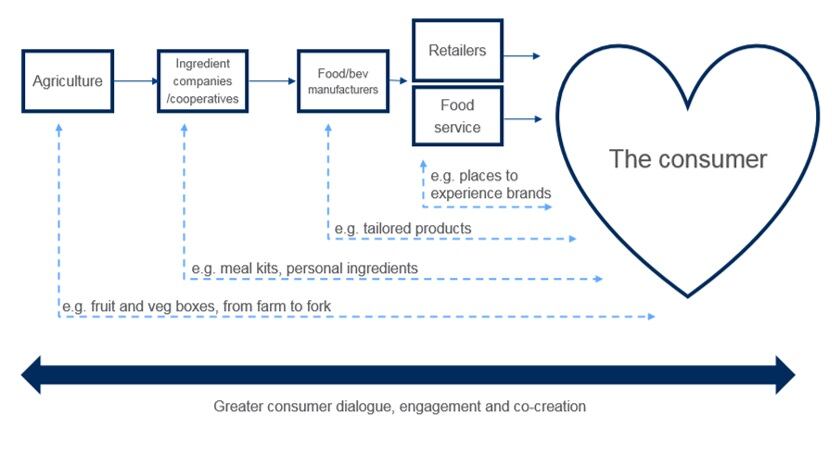 Agriculture

Ingredient companies /cooperatives

Food/bev manufacturers

Retailers

Food service

The consumer

e.g. places to experience brands

e.g. tailored products

e.g. meal kits, personal ingredients

e.g. fruit and veg boxes, from farm to fork

Greater consumer dialogue, engagement and co-creation